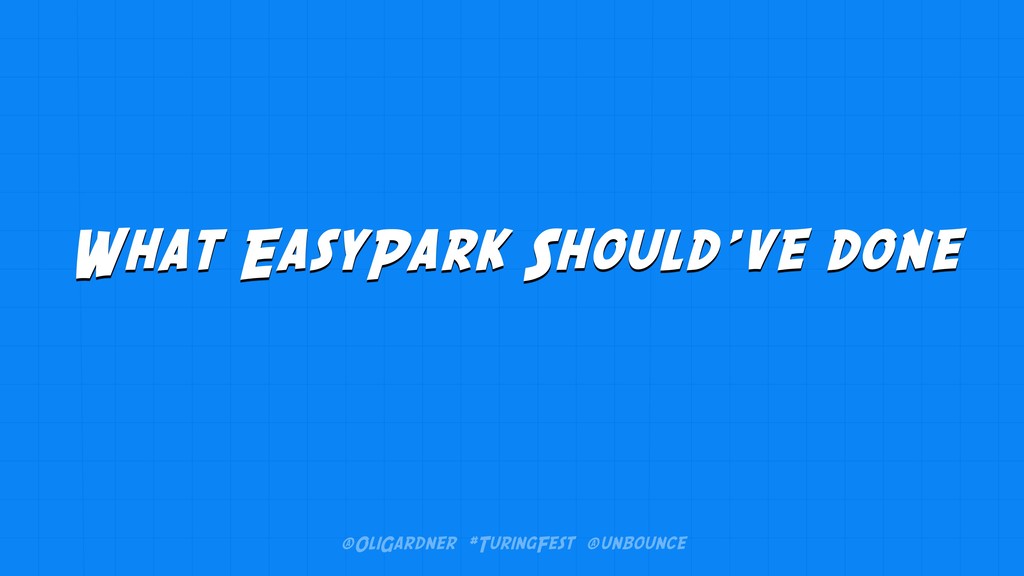 What EasyPark Should've done

@OliGardner #TuringFest @Unbounce